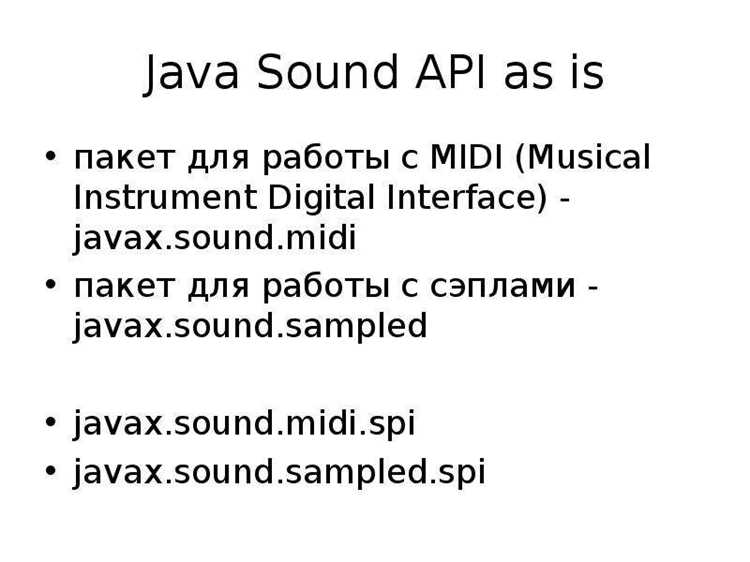 Java Sound API as is

• пакет для работы с MIDI (Musical Instrument Digital Interface) - javax.sound.midi
• пакет для работы с сэплами - javax.sound.sampled

• javax.sound.midi.spi
• javax.sound.sampled.spi